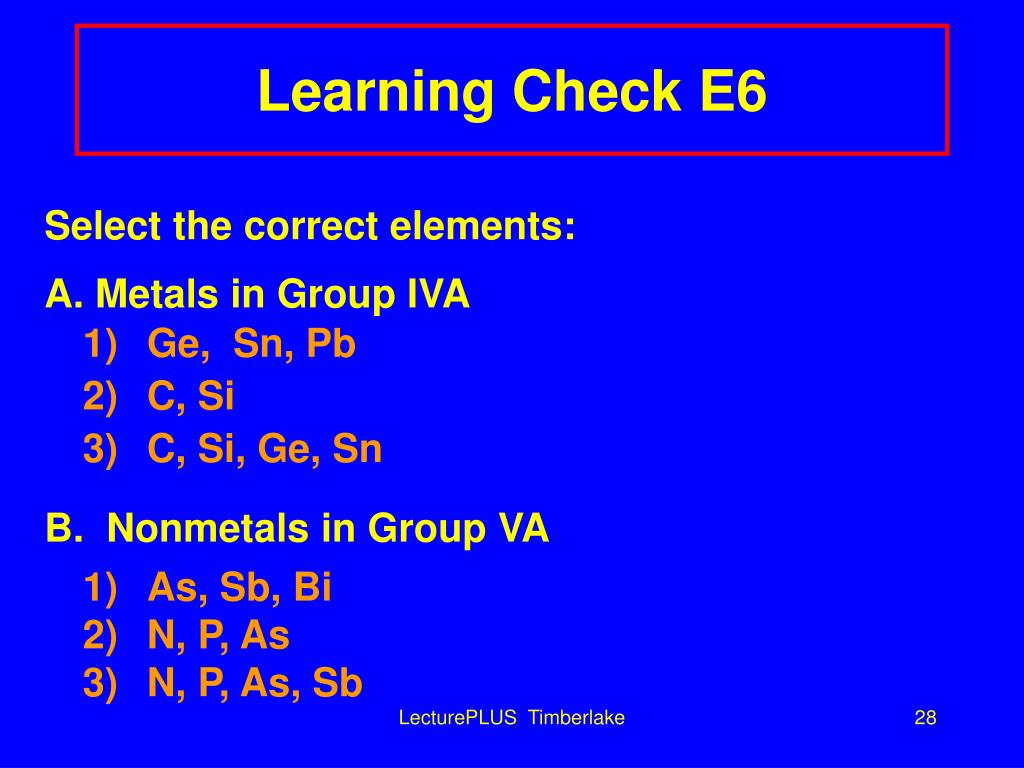 Learning Check E6

Select the correct elements:

A. Metals in Group IVA
1) Ge, Sn, Pb
2) C, Si
3) C, Si, Ge, Sn

B. Nonmetals in Group VA
1) As, Sb, Bi
2) N, P, As
3) N, P, As, Sb

LecturePLUS Timberlake

28